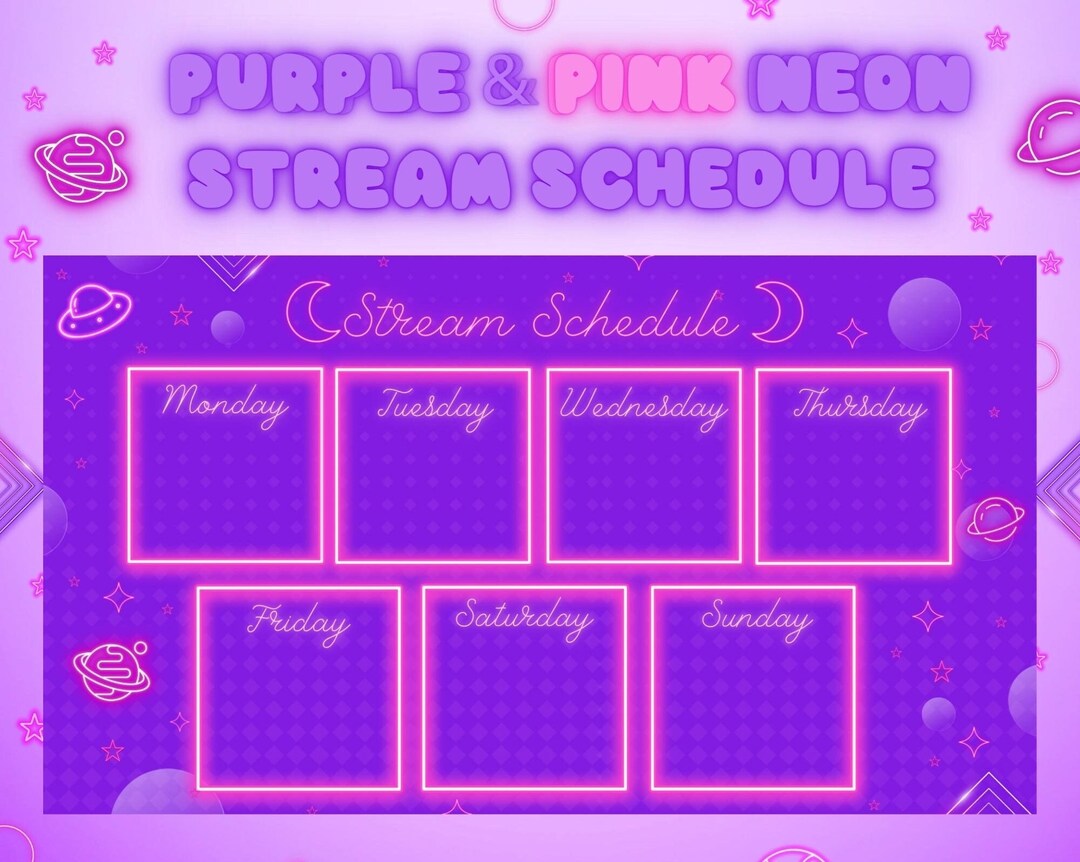 PURPLE & PINK NEON
STREAM SCHEDULE

Stream Schedule

Monday

Tuesday

Wednesday

Thursday

Friday

Saturday

Sunday